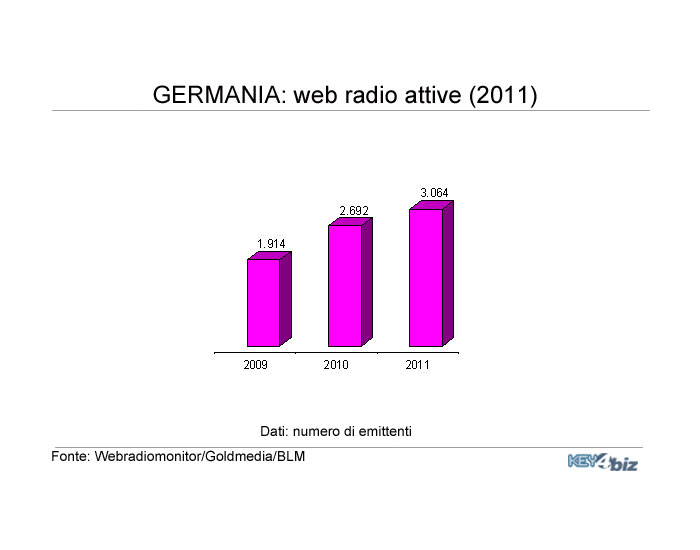 GERMANIA: web radio attive (2011)

1.914
2.692
3.064

2009
2010
2011

Dati: numero di emittenti

Fonte: Webradiomonitor/Goldmedia/BLM

KEY4biz